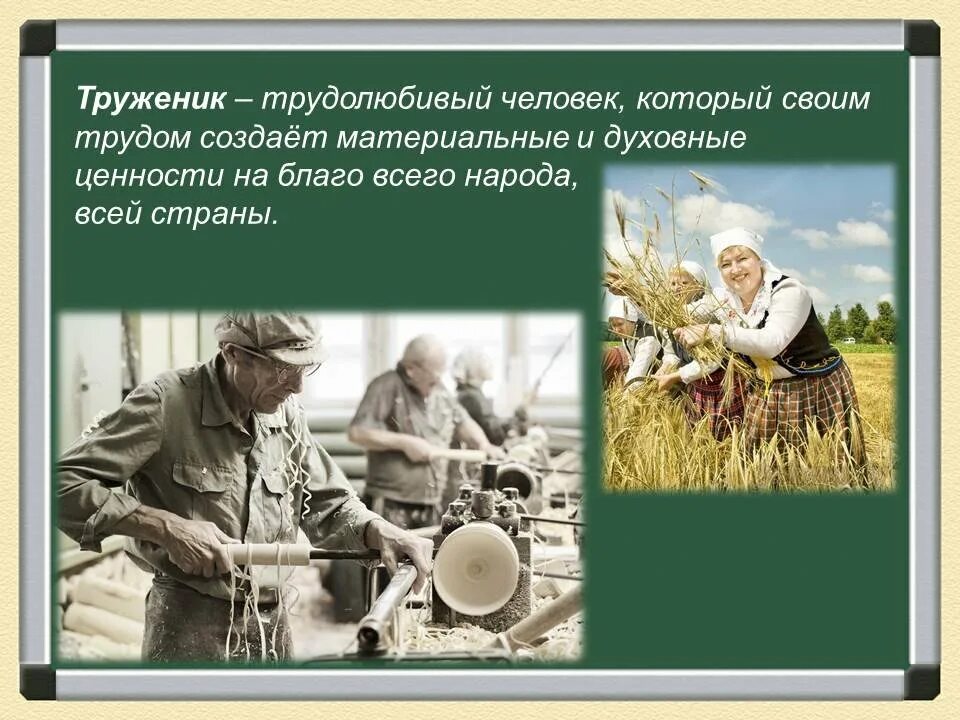 Труженик – трудолюбивый человек, который своим трудом создаёт материальные и духовные ценности на благо всего народа, всей страны.